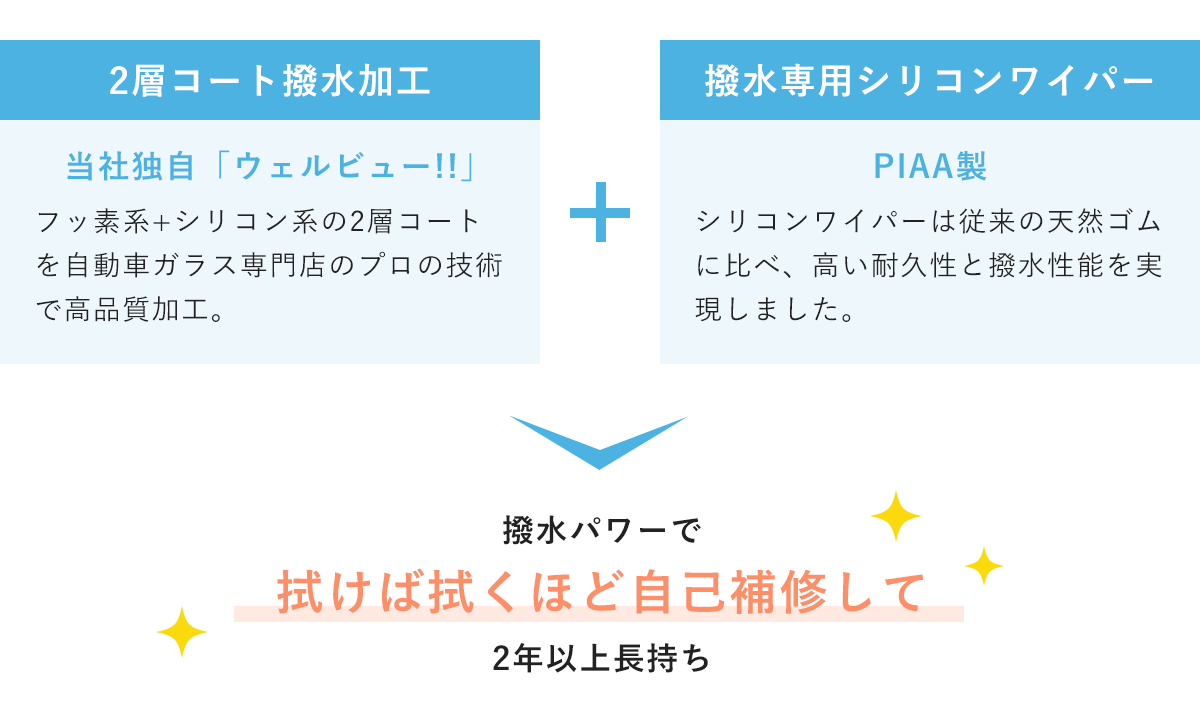 2層コート撥水加工

当社独自「ウェルビュー!!」

フッ素系+シリコン系の2層コートを自動車ガラス専門店のプロの技術で高品質加工。

+

撥水専用シリコンワイパー

PIAA製

シリコンワイパーは従来の天然ゴムに比べ、高い耐久性と撥水性能を実現しました。

撥水パワーで

拭けば拭くほど自己補修して

2年以上長持ち